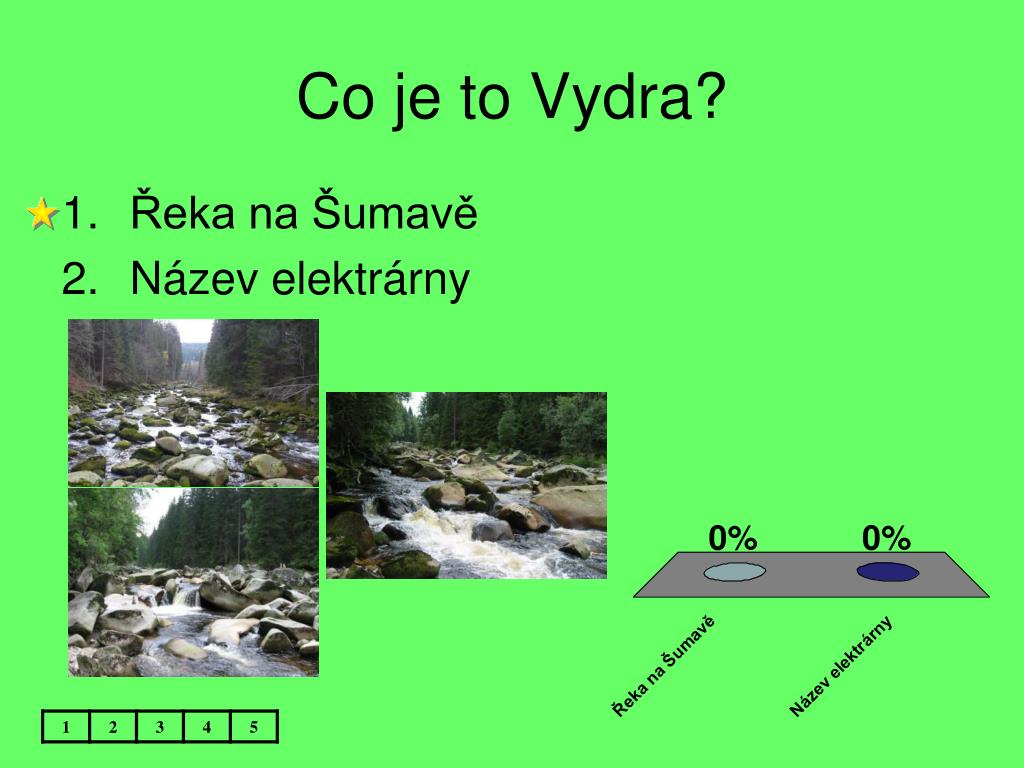 Co je to Vydra?

1. Řeka na Šumavě
2. Název elektrárny

0%
0%

Řeka na Šumavě
Název elektrárny

| 1 | 2 | 3 | 4 | 5 |
|---|---|---|---|---|